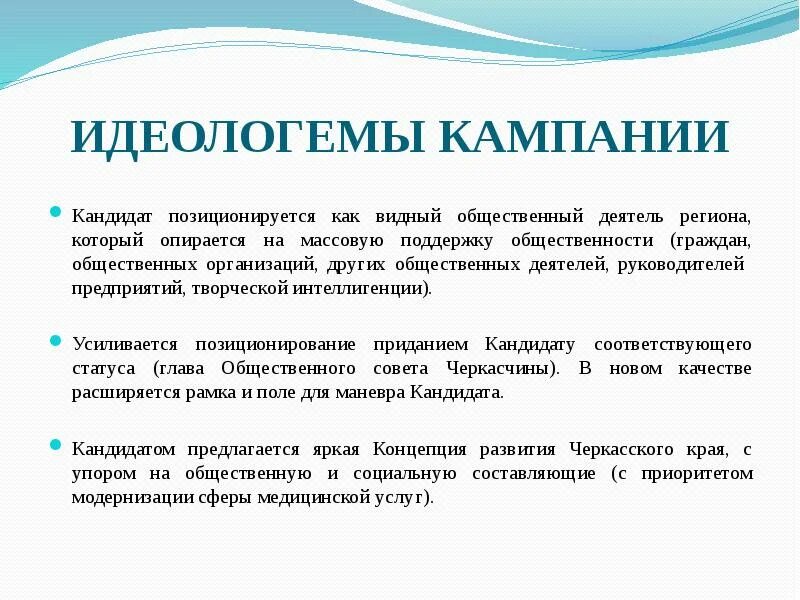 ИДЕОЛОГЕМЫ КАМПАНИИ

Кандидат позиционируется как видный общественный деятель региона, который опирается на массовую поддержку общественности (граждан, общественных организаций, других общественных деятелей, руководителей предприятий, творческой интеллигенции).

Усиливается позиционирование приданием Кандидату соответствующего статуса (глава Общественного совета Черкасчины). В новом качестве расширяется рамка и поле для маневра Кандидата.

Кандидатом предлагается яркая Концепция развития Черкасского края, с упором на общественную и социальную составляющие (с приоритетом модернизации сферы медицинской услуг).